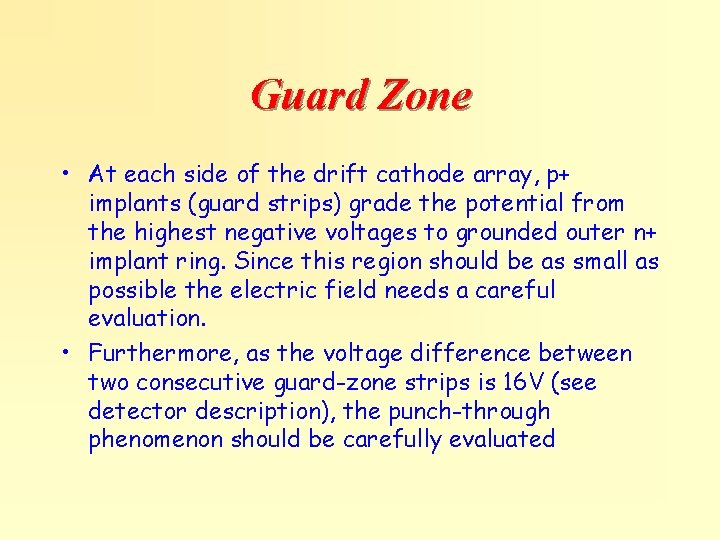 Guard Zone

• At each side of the drift cathode array, p+ implants (guard strips) grade the potential from the highest negative voltages to grounded outer n+ implant ring. Since this region should be as small as possible the electric field needs a careful evaluation.

• Furthermore, as the voltage difference between two consecutive guard-zone strips is 16V (see detector description), the punch-through phenomenon should be carefully evaluated